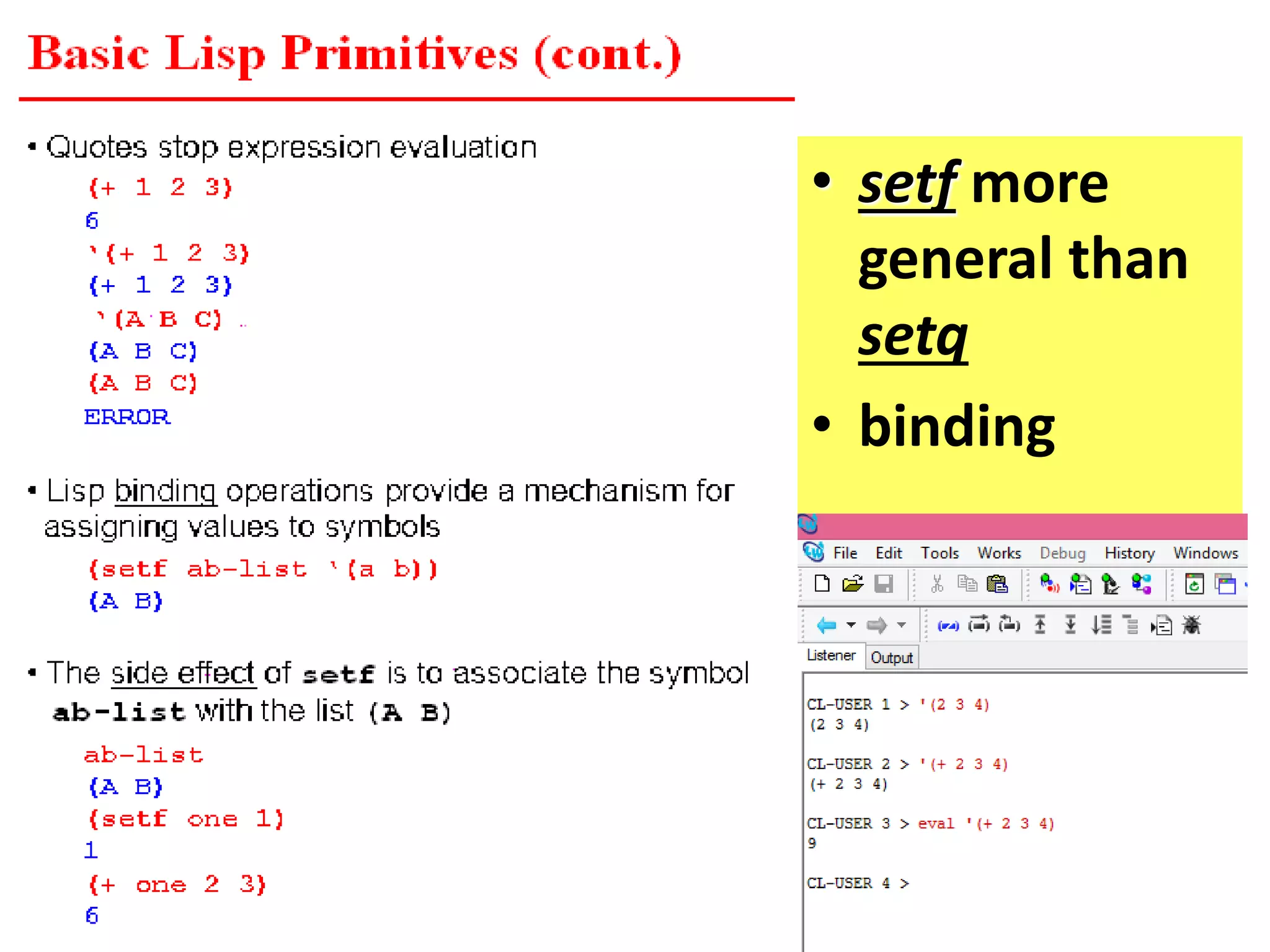 Basic Lisp Primitives (cont.)

• Quotes stop expression evaluation

(+ 1 2 3)
6
'(+ 1 2 3)
(+ 1 2 3)
'(A B C)
(A B C)
(A B C)
ERROR

• Lisp binding operations provide a mechanism for assigning values to symbols

(setf ab-list '(a b))
(A B)

• The side effect of setf is to associate the symbol ab-list with the list (A B)

ab-list
(A B)
(setf one 1)
1
(+ one 2 3)
6

• setf more general than setq
• binding

File Edit Tools Works Debug History Windows

Listener Output

CL-USER 1 > '(2 3 4)
(2 3 4)

CL-USER 2 > '(+ 2 3 4)
(+ 2 3 4)

CL-USER 3 > eval '(+ 2 3 4)
9

CL-USER 4 >